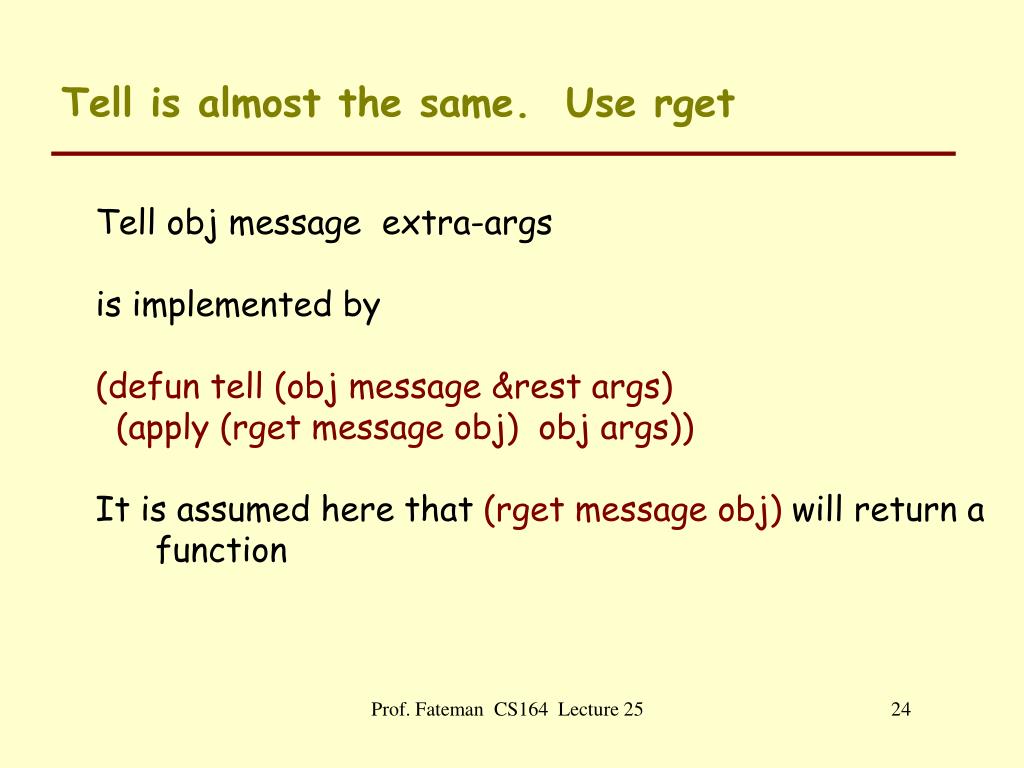 Tell is almost the same.  Use rget

Tell obj message  extra-args

is implemented by

(defun tell (obj message &rest args)
  (apply (rget message obj)  obj args))

It is assumed here that (rget message obj) will return a function

Prof. Fateman  CS164  Lecture 25

24